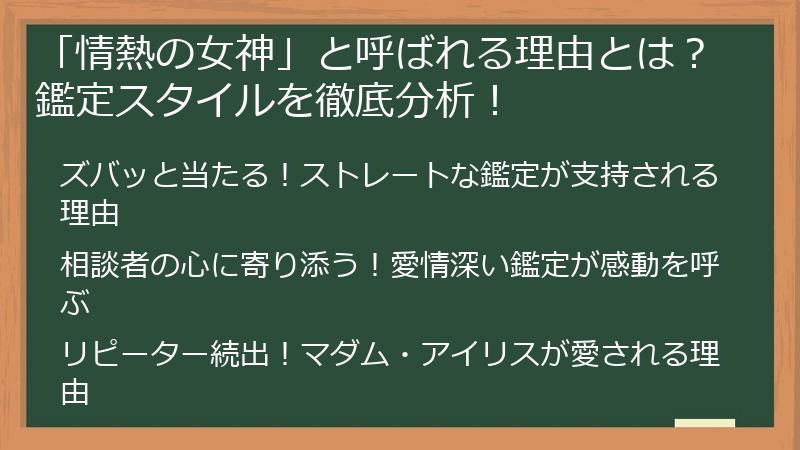 「情熱の女神」と呼ばれる理由とは？鑑定スタイルを徹底分析！

ズバッと当たる！ストレートな鑑定が支持される理由

相談者の心に寄り添う！愛情深い鑑定が感動を呼ぶ

リピーター続出！マダム・アイリスが愛される理由